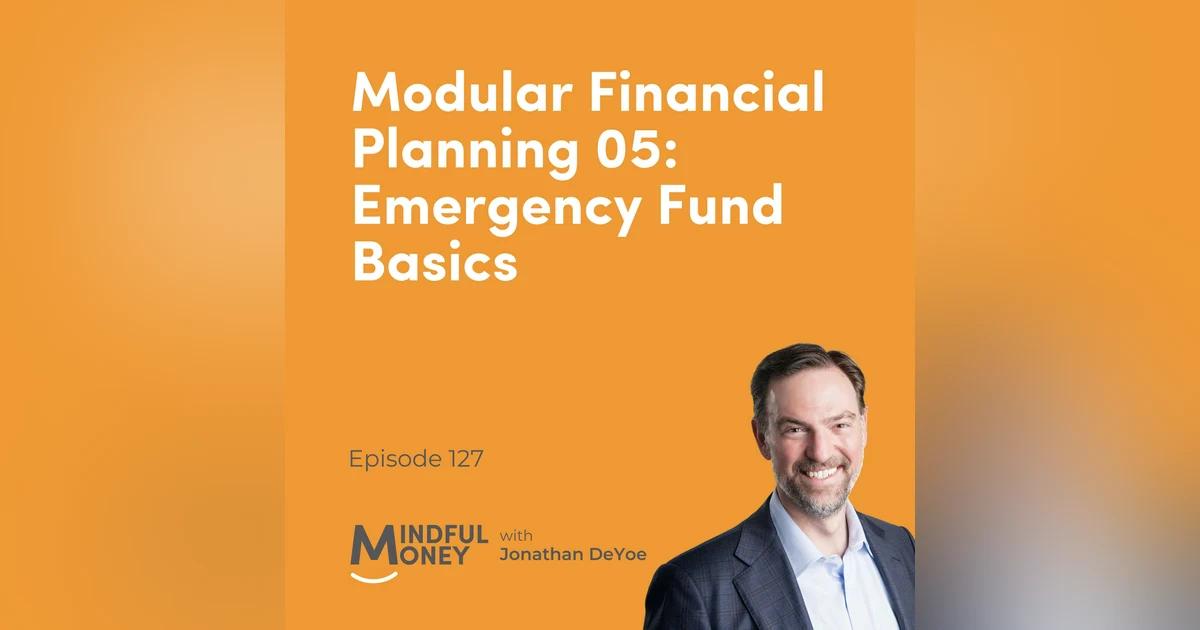 Modular Financial Planning 05: Emergency Fund Basics

Episode 127

MINDFUL MONEY with Jonathan DeYoe